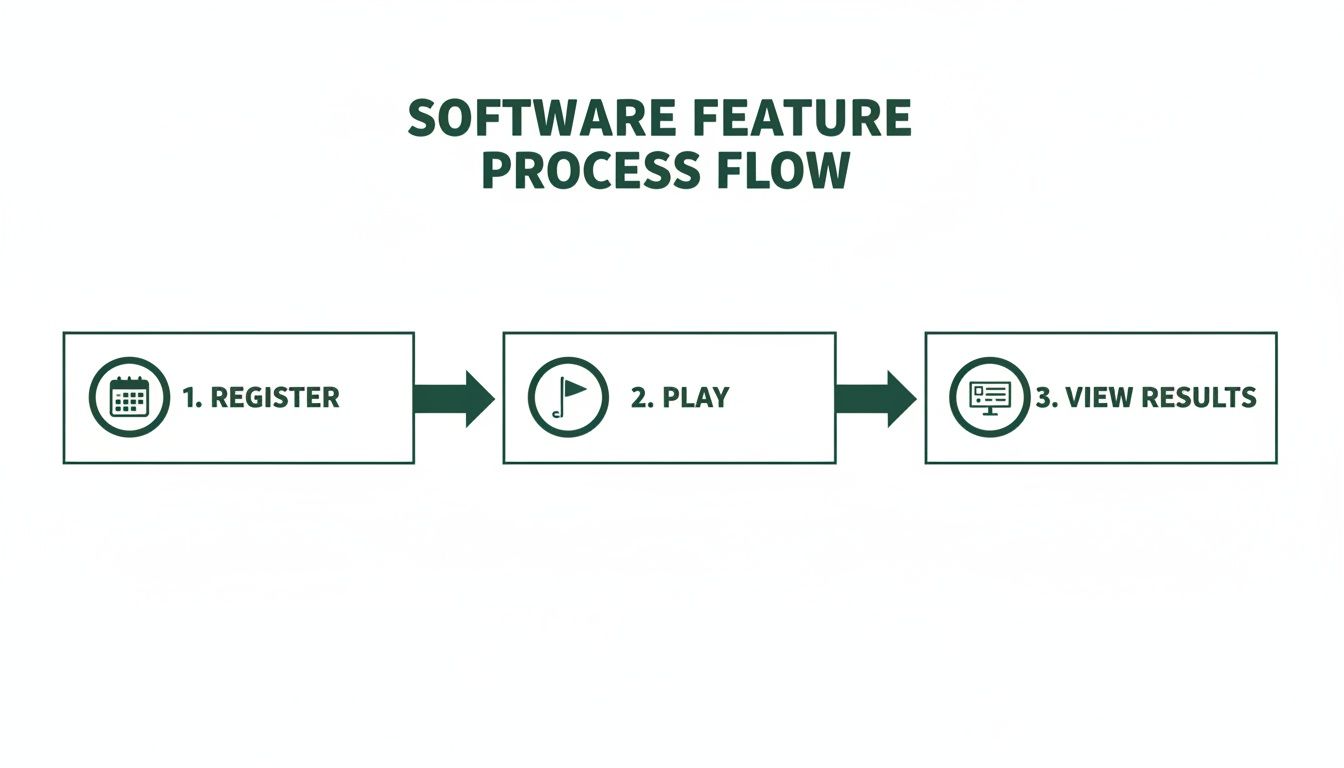 SOFTWARE FEATURE PROCESS FLOW

1. REGISTER

2. PLAY

3. VIEW RESULTS